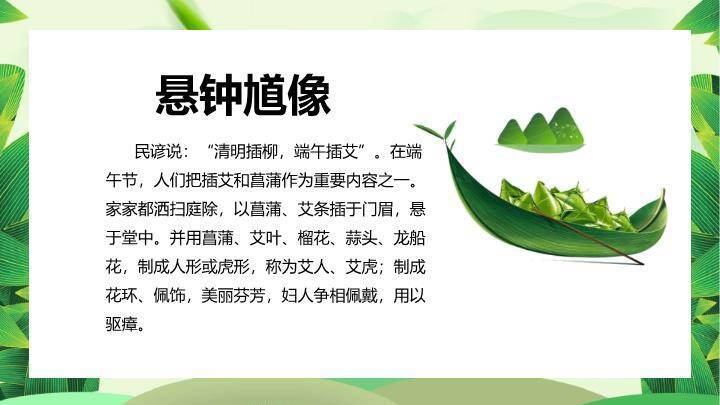 悬钟馗像

民谚说：“清明插柳，端午插艾”。在端午节，人们把插艾和菖蒲作为重要内容之一。家家都洒扫庭除，以菖蒲、艾条插于门眉，悬于堂中。并用菖蒲、艾叶、榴花、蒜头、龙船花，制成人形或虎形，称为艾人、艾虎；制成花环、佩饰，美丽芬芳，妇人争相佩戴，用以驱瘴。